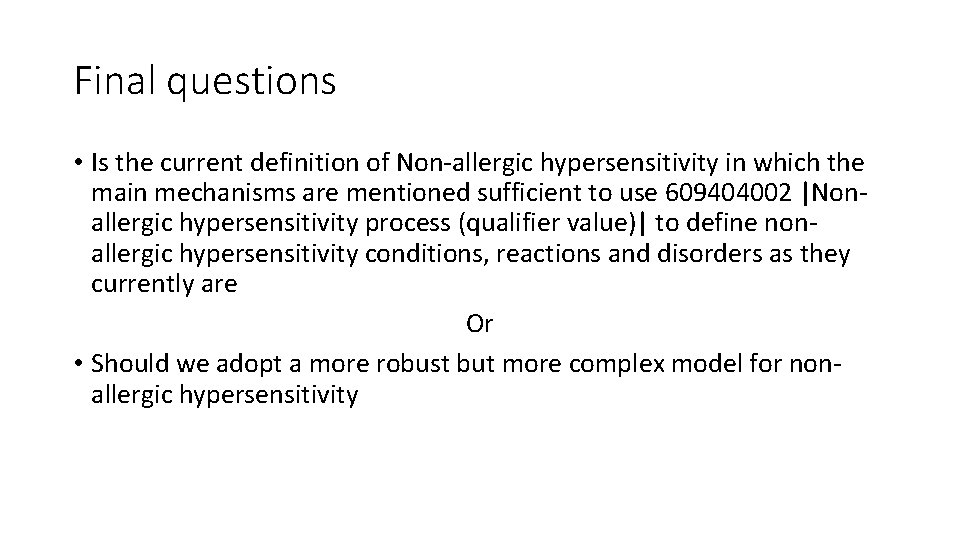 Final questions

• Is the current definition of Non-allergic hypersensitivity in which the main mechanisms are mentioned sufficient to use 609404002 |Non-allergic hypersensitivity process (qualifier value)| to define non-allergic hypersensitivity conditions, reactions and disorders as they currently are

Or

• Should we adopt a more robust but more complex model for non-allergic hypersensitivity